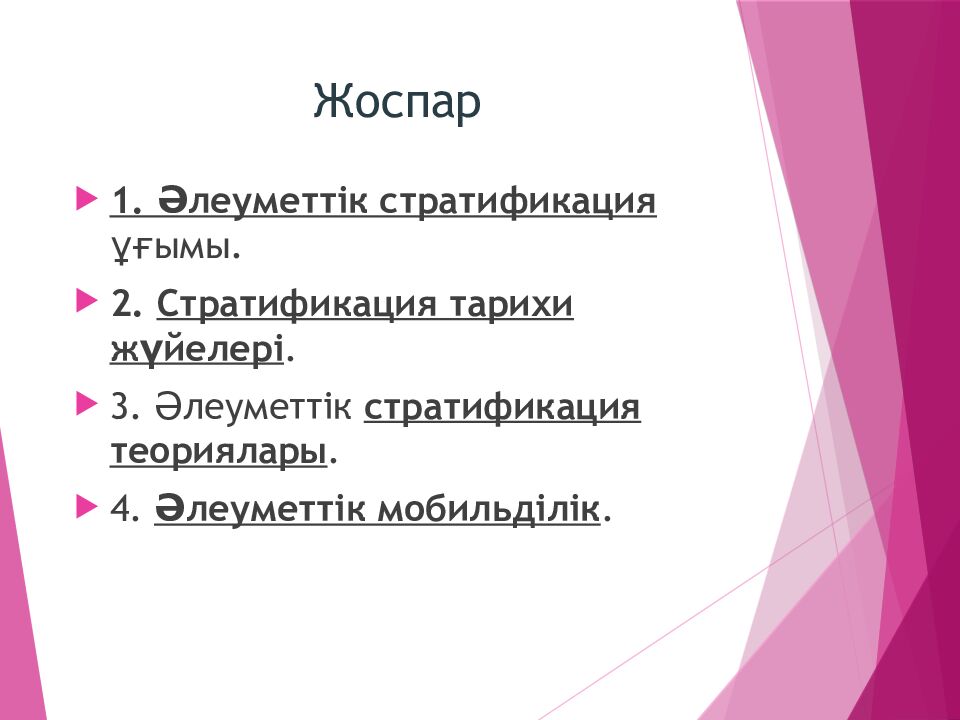 Жоспар

1. Әлеуметтік стратификация ұғымы.

2. Стратификация тарихи жүйелері.

3. Әлеуметтік стратификация теориялары.

4. Әлеуметтік мобильділік.